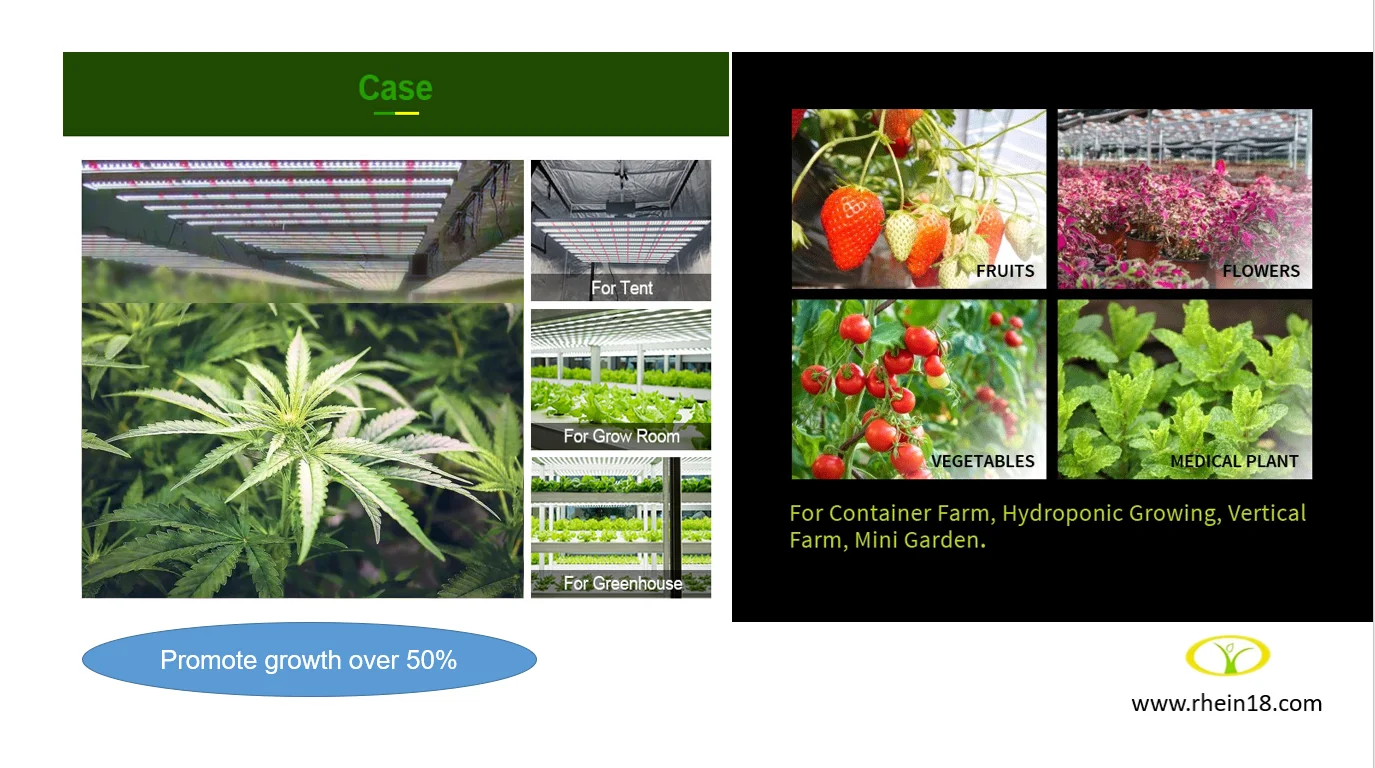 Case

For Tent

For Grow Room

For Greenhouse

Promote growth over 50%

FRUITS

FLOWERS

VEGETABLES

MEDICAL PLANT

For Container Farm, Hydroponic Growing, Vertical Farm, Mini Garden.

www.rhein18.com